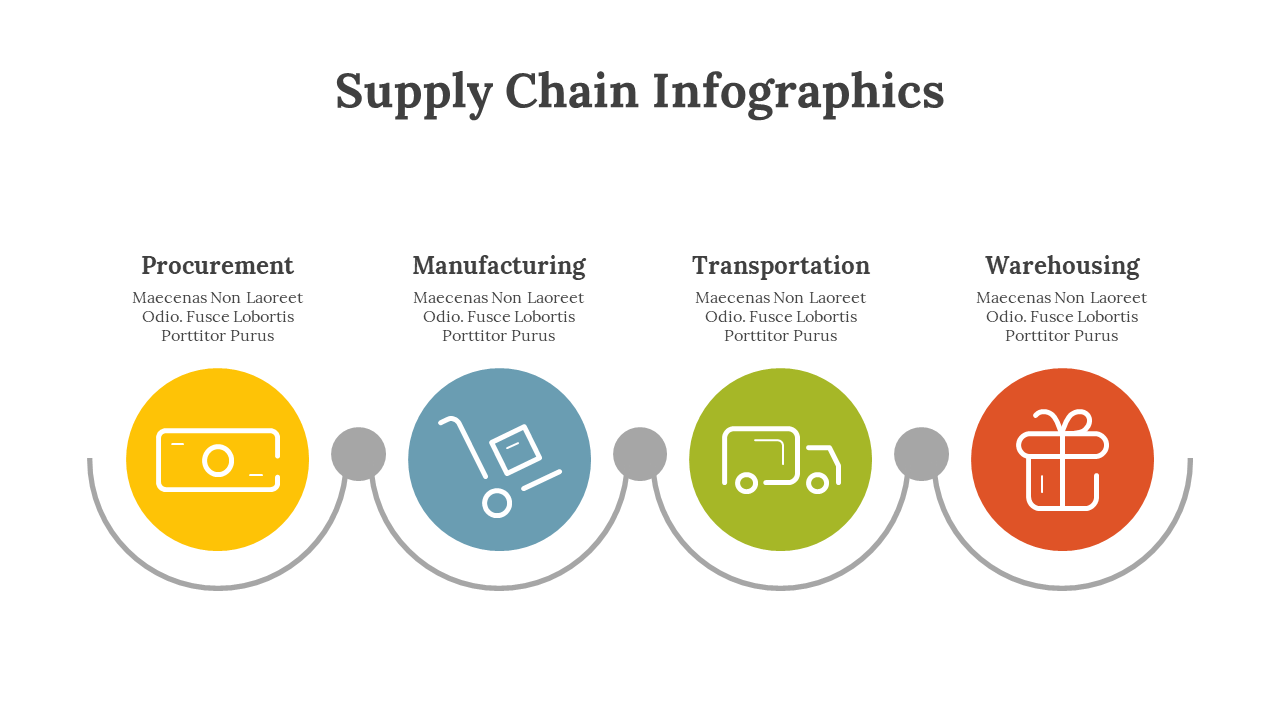 Supply Chain Infographics

Procurement
Maecenas Non Laoreet Odio. Fusce Lobortis Porttitor Purus

Manufacturing
Maecenas Non Laoreet Odio. Fusce Lobortis Porttitor Purus

Transportation
Maecenas Non Laoreet Odio. Fusce Lobortis Porttitor Purus

Warehousing
Maecenas Non Laoreet Odio. Fusce Lobortis Porttitor Purus